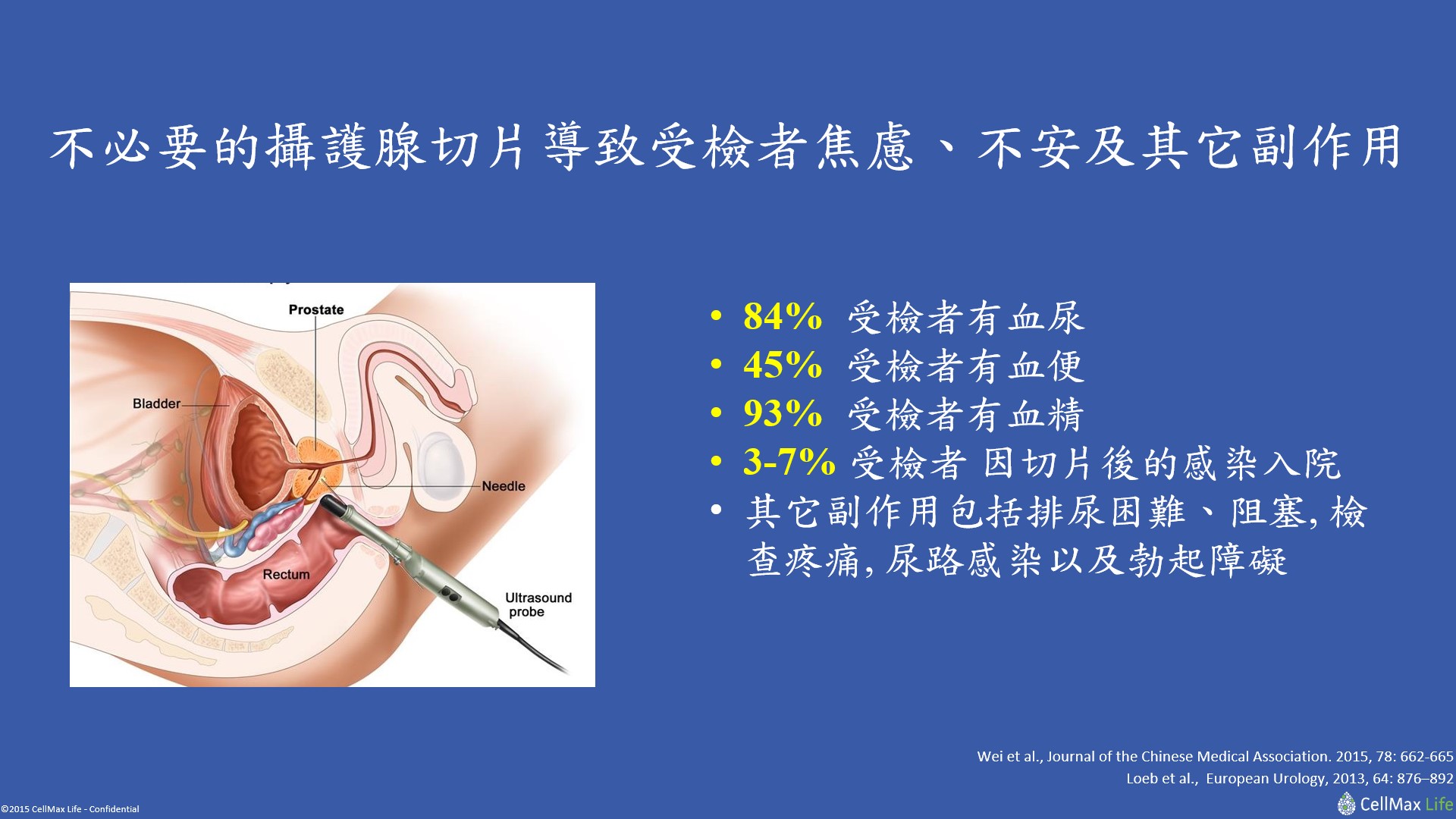 不必要的攝護腺切片導致受檢者焦慮、不安及其它副作用

Prostate

Bladder

Needle

Rectum

Ultrasound probe

• 84% 受檢者有血尿
• 45% 受檢者有血便
• 93% 受檢者有血精
• 3-7% 受檢者 因切片後的感染入院
• 其它副作用包括排尿困難、阻塞, 檢查疼痛, 尿路感染以及勃起障礙

Wei et al., Journal of the Chinese Medical Association. 2015, 78: 662-665
Loeb et al., European Urology, 2013, 64: 876–892

©2015 CellMax Life - Confidential

CellMax Life